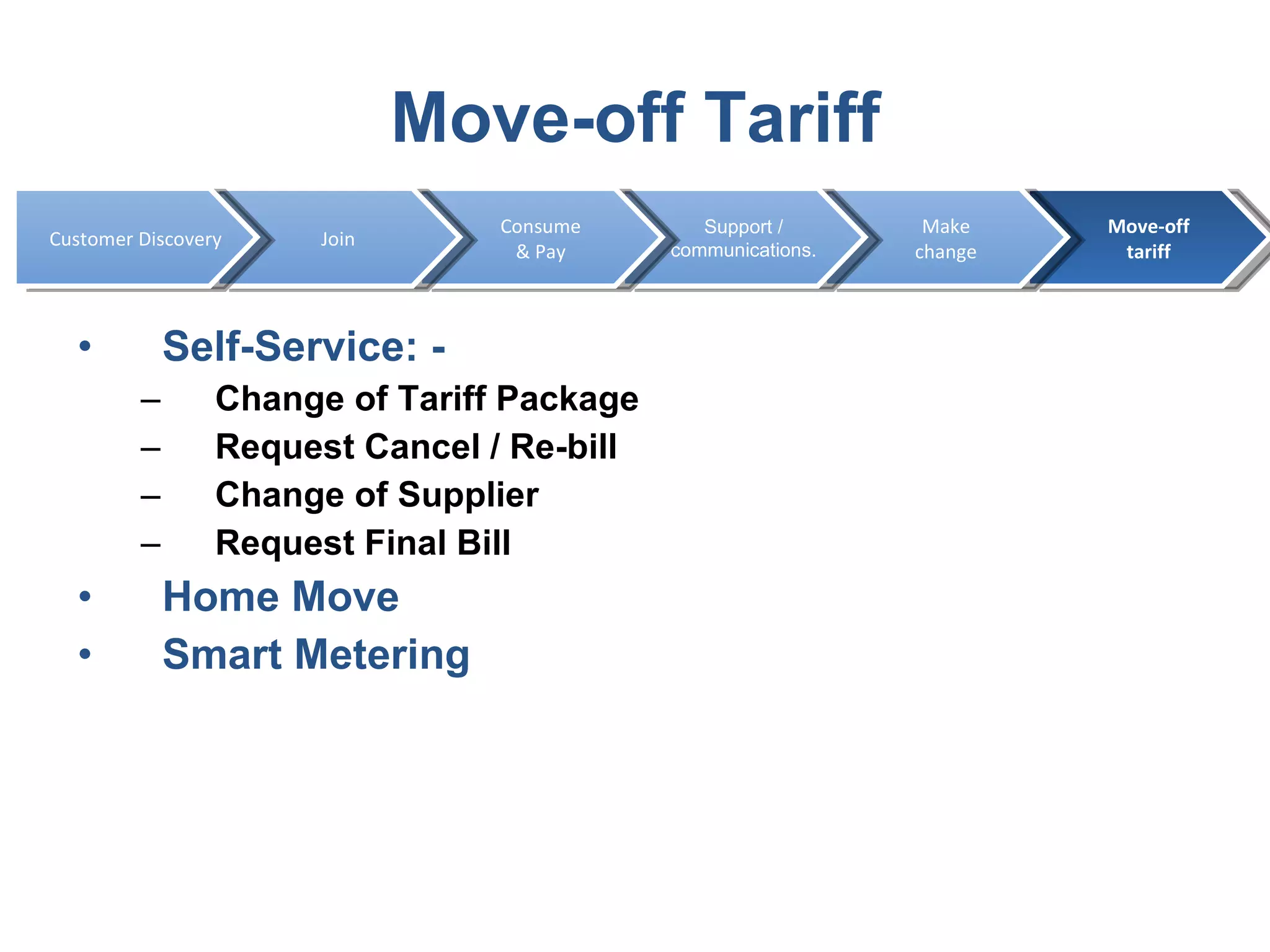 Move-off Tariff

Customer Discovery

Join

Consume & Pay

Support / communications.

Make change

Move-off tariff

• Self-Service: -
– Change of Tariff Package
– Request Cancel / Re-bill
– Change of Supplier
– Request Final Bill
• Home Move
• Smart Metering